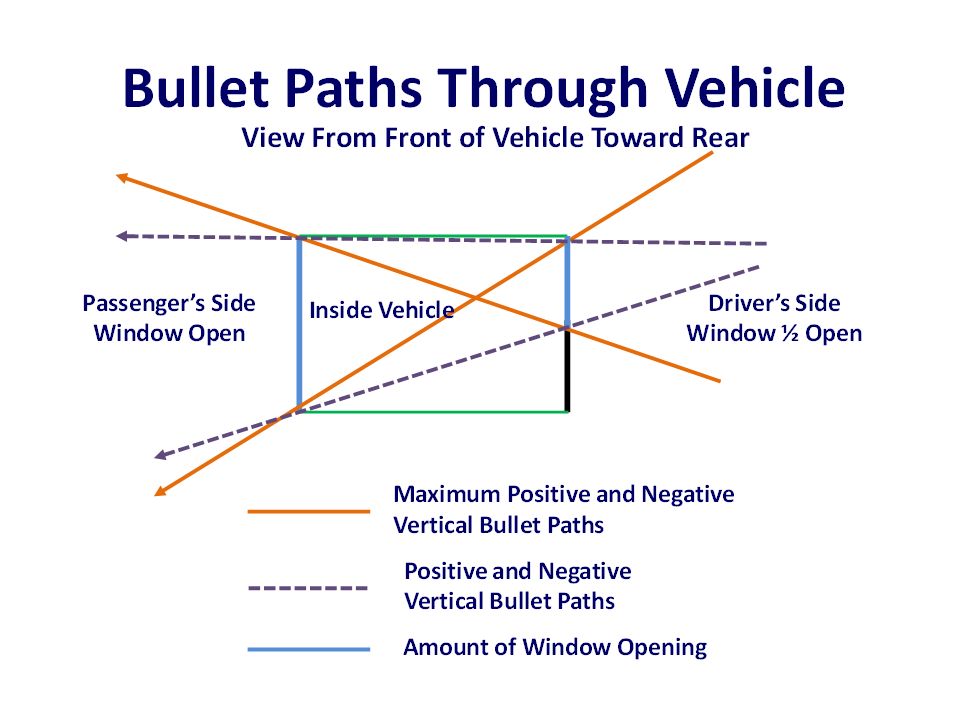 Bullet Paths Through Vehicle

View From Front of Vehicle Toward Rear

Passenger's Side Window Open

Inside Vehicle

Driver's Side Window ½ Open

Maximum Positive and Negative Vertical Bullet Paths

Positive and Negative Vertical Bullet Paths

Amount of Window Opening